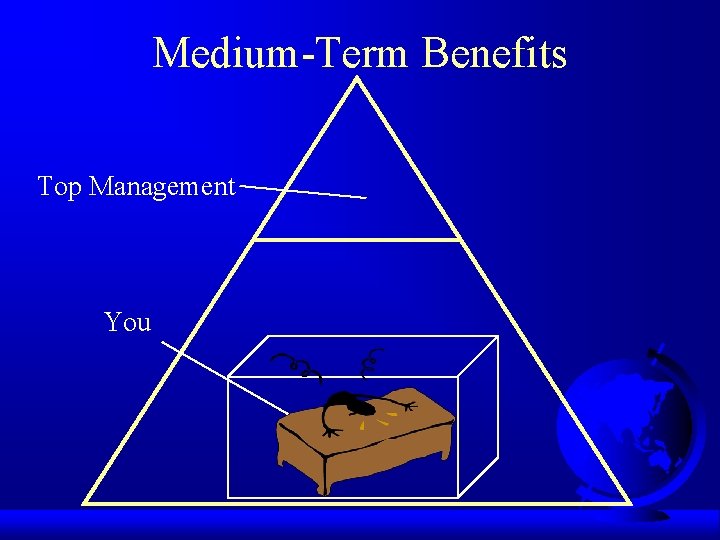 Medium-Term Benefits

Top Management

You